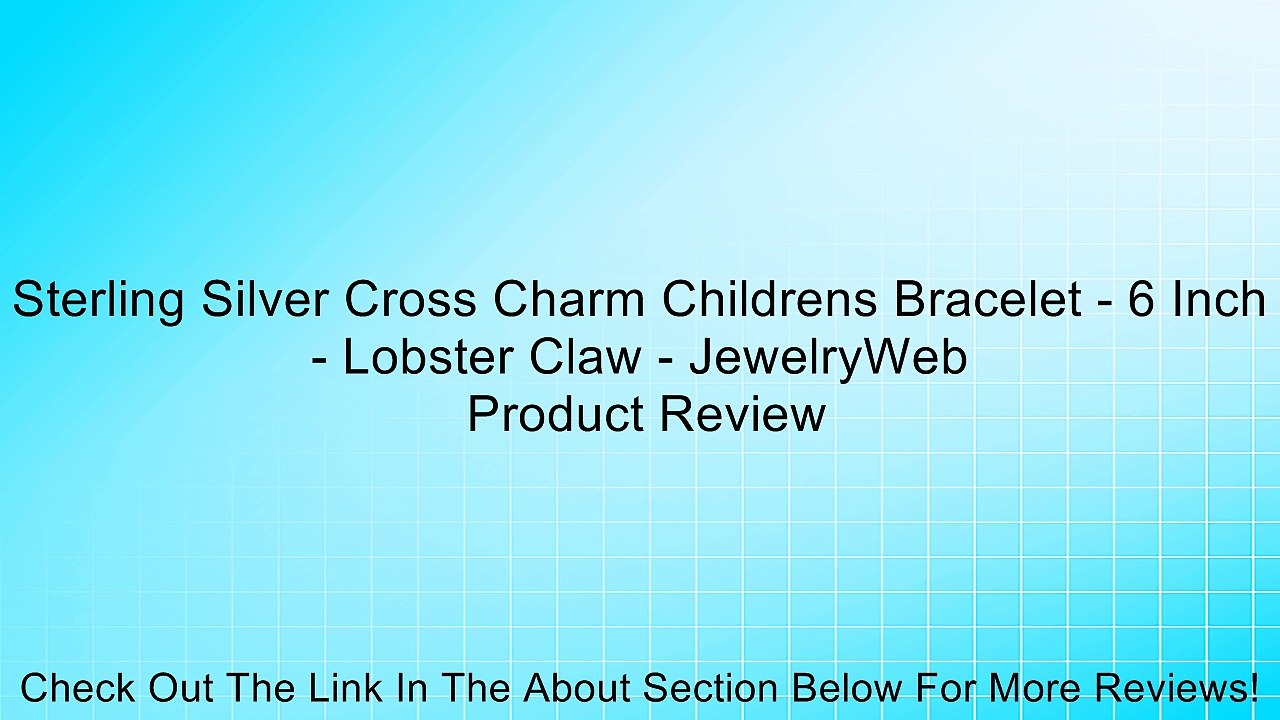 Sterling Silver Cross Charm Childrens Bracelet - 6 Inch - Lobster Claw - JewelryWeb
Product Review

Check Out The Link In The About Section Below For More Reviews!